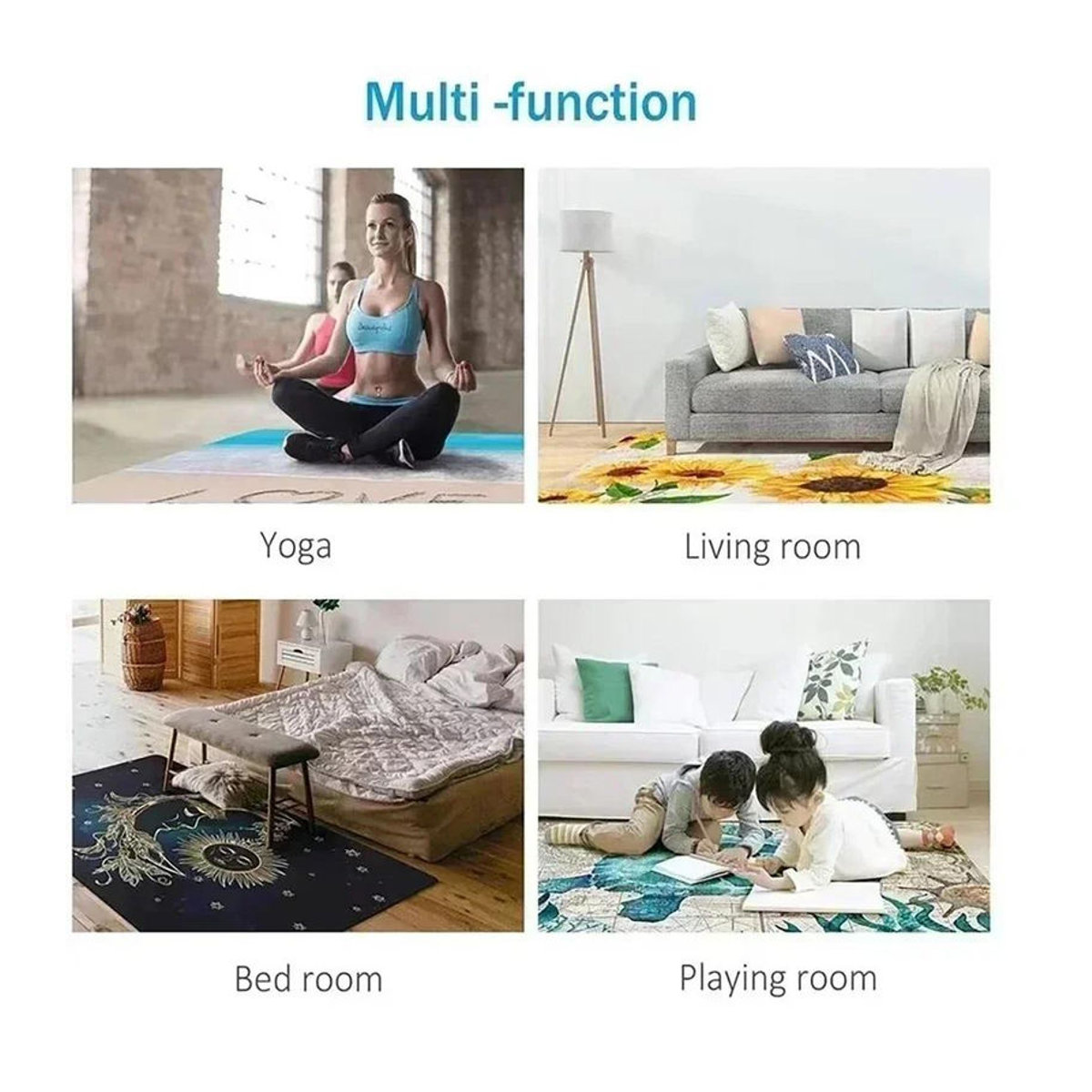 Multi -function

Yoga

Living room

Bed room

Playing room